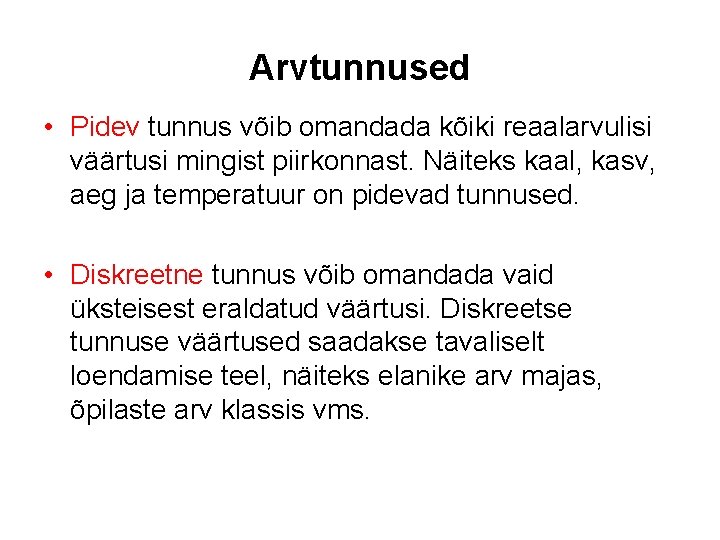 Arvtunnused

• Pidev tunnus võib omandada kõiki reaalarvulisi väärtusi mingist piirkonnast. Näiteks kaal, kasv, aeg ja temperatuur on pidevad tunnused.

• Diskreetne tunnus võib omandada vaid üksteisest eraldatud väärtusi. Diskreetse tunnuse väärtused saadakse tavaliselt loendamise teel, näiteks elanike arv majas, õpilaste arv klassis vms.